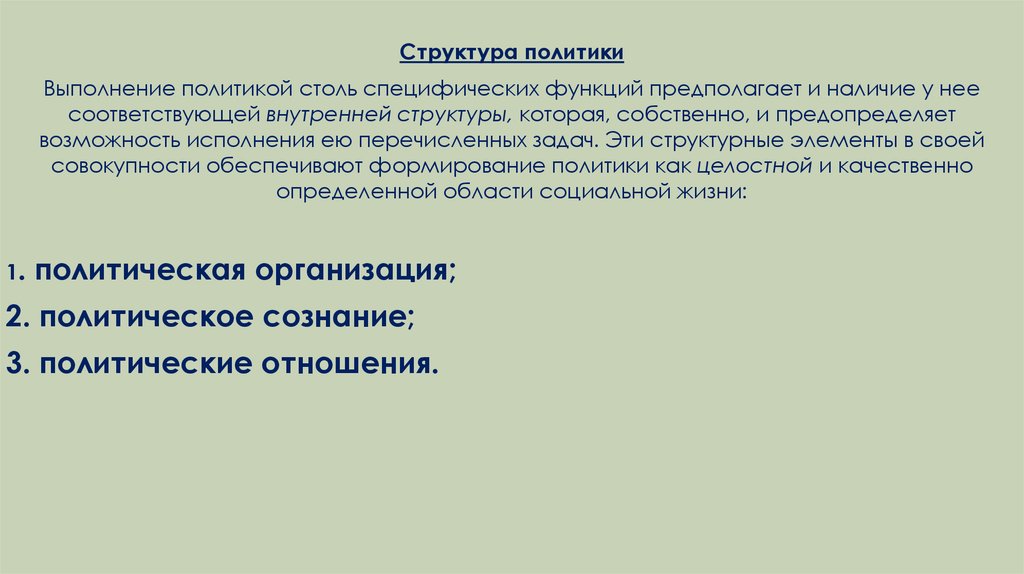 Структура политики

Выполнение политикой столь специфических функций предполагает и наличие у нее соответствующей внутренней структуры, которая, собственно, и предопределяет возможность исполнения ею перечисленных задач. Эти структурные элементы в своей совокупности обеспечивают формирование политики как целостной и качественно определенной области социальной жизни:

1. политическая организация;

2. политическое сознание;

3. политические отношения.